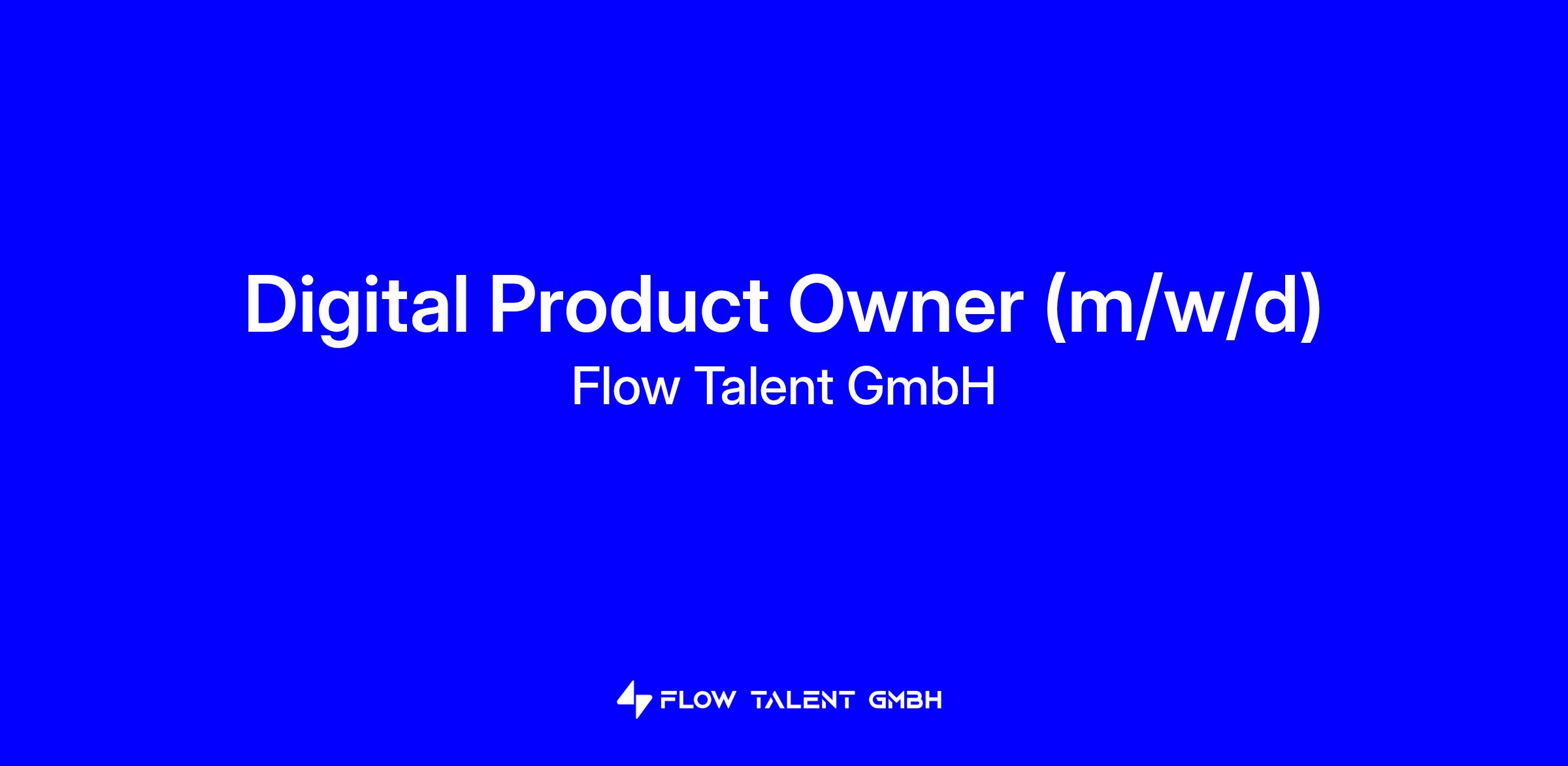 Digital Product Owner (m/w/d)
Flow Talent GmbH

FLOW TALENT GMBH